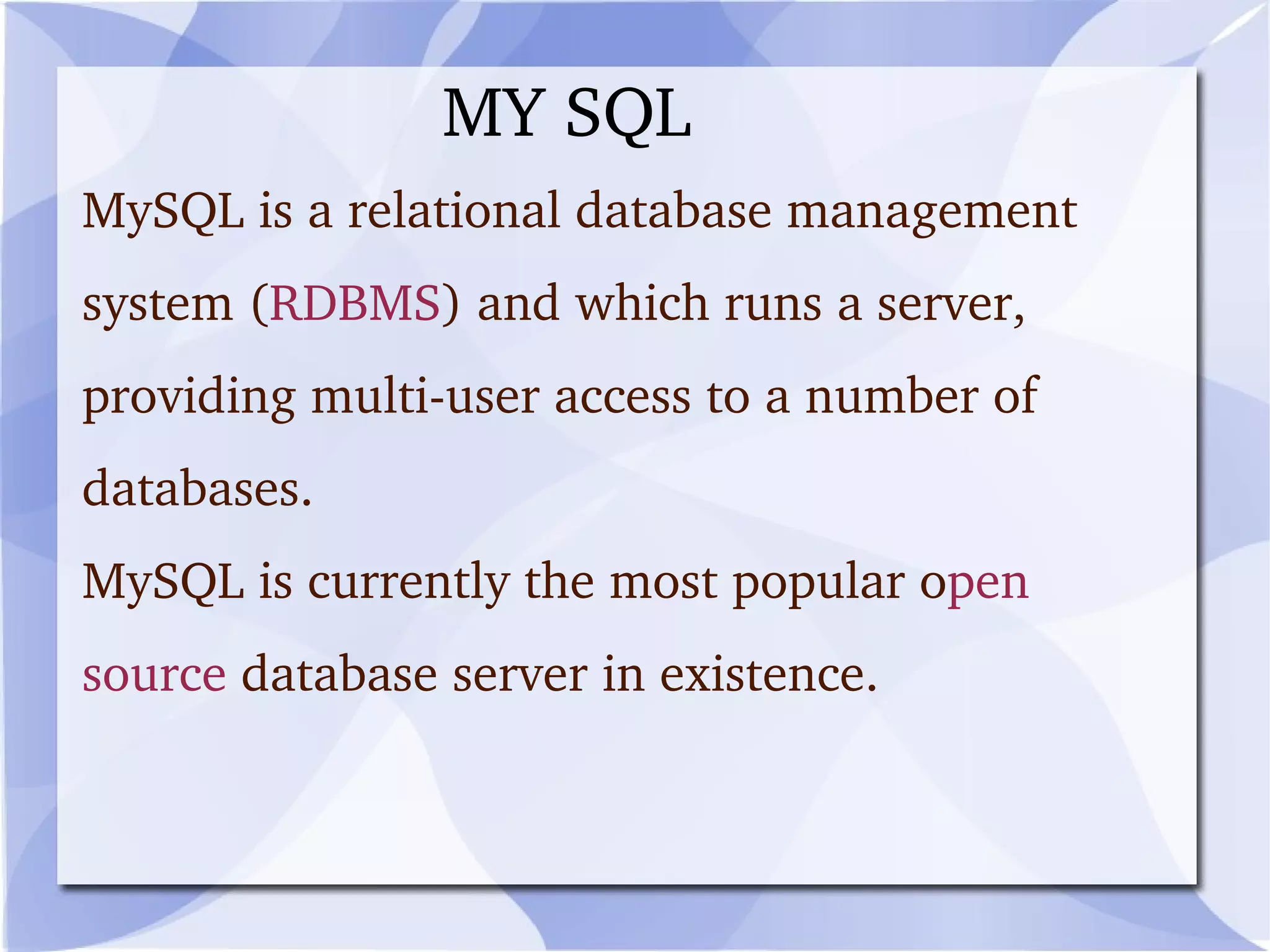 MY SQL

MySQL is a relational database management system (RDBMS) and which runs a server, providing multi-user access to a number of databases.

MySQL is currently the most popular open source database server in existence.